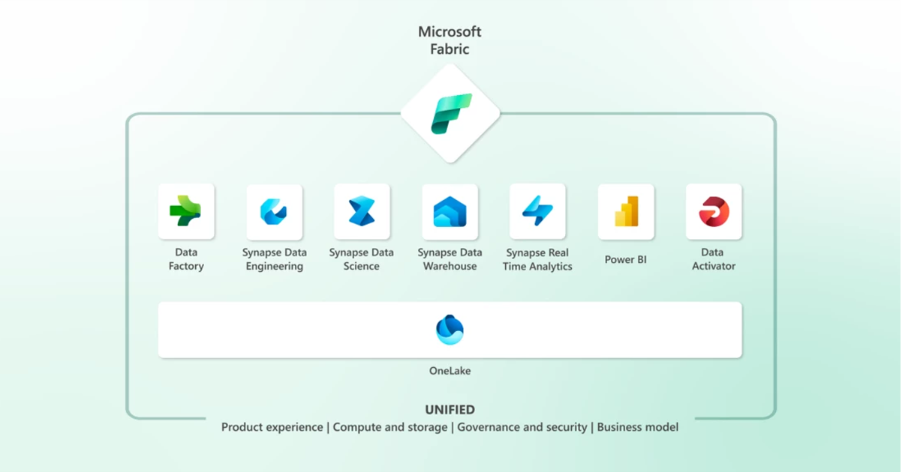 Microsoft Fabric

Data Factory

Synapse Data Engineering

Synapse Data Science

Synapse Data Warehouse

Synapse Real Time Analytics

Power BI

Data Activator

OneLake

UNIFIED

Product experience | Compute and storage | Governance and security | Business model